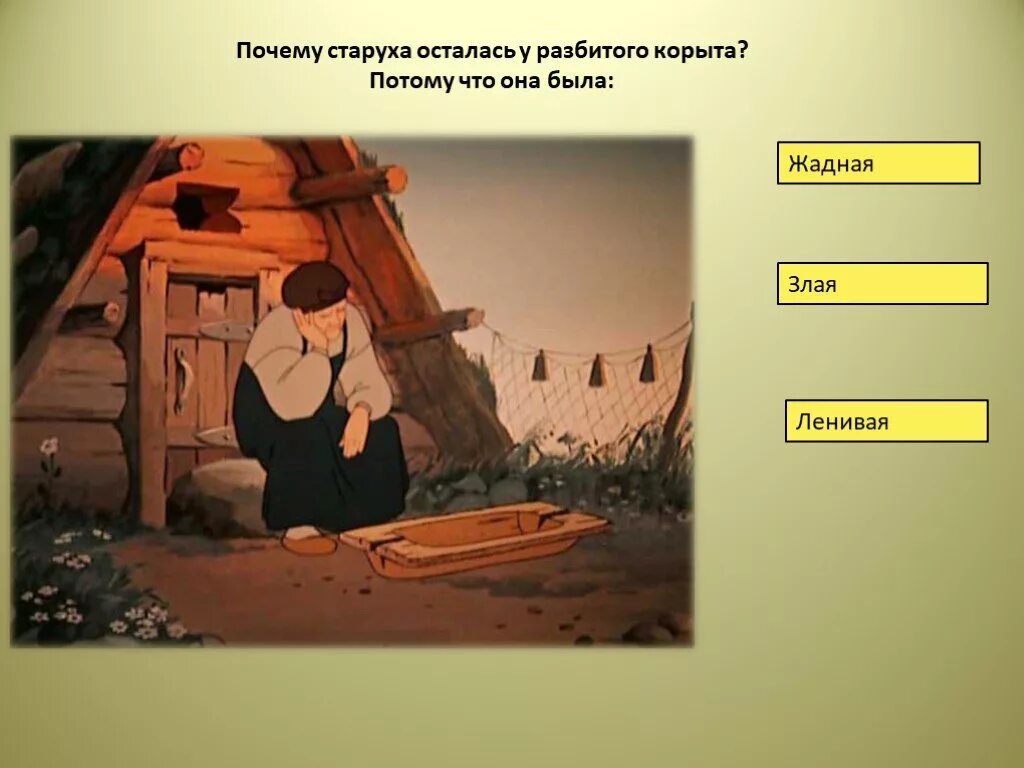 Почему старуха осталась у разбитого корыта?
Потому что она была:

Жадная

Злая

Ленивая